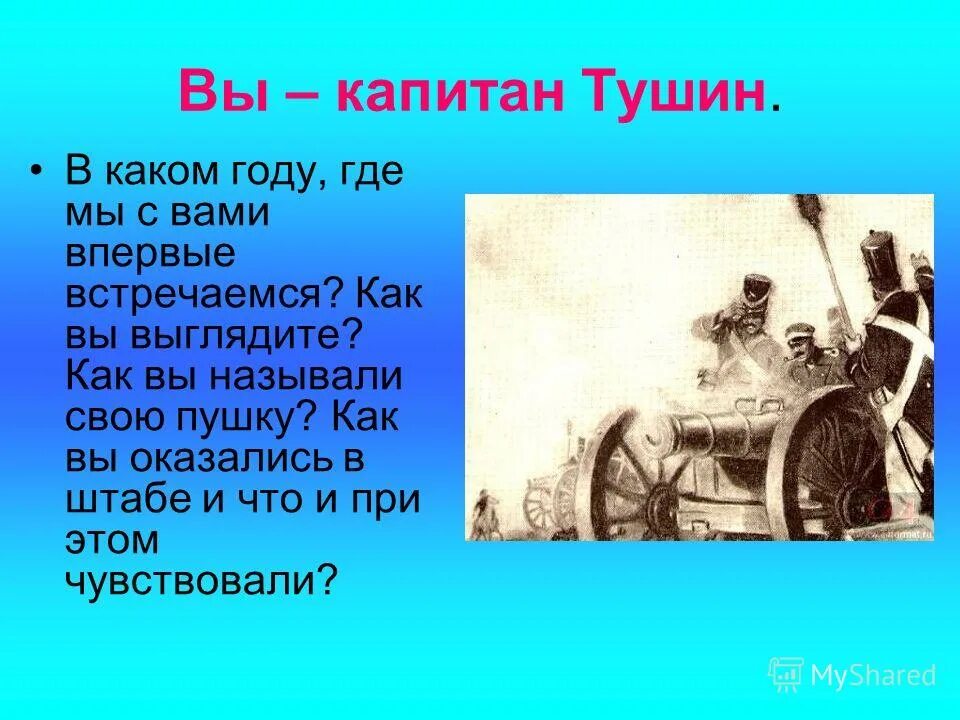 Вы – капитан Тушин.

• В каком году, где мы с вами впервые встречаемся? Как вы выглядите? Как вы называли свою пушку? Как вы оказались в штабе и что и при этом чувствовали?

MyShared